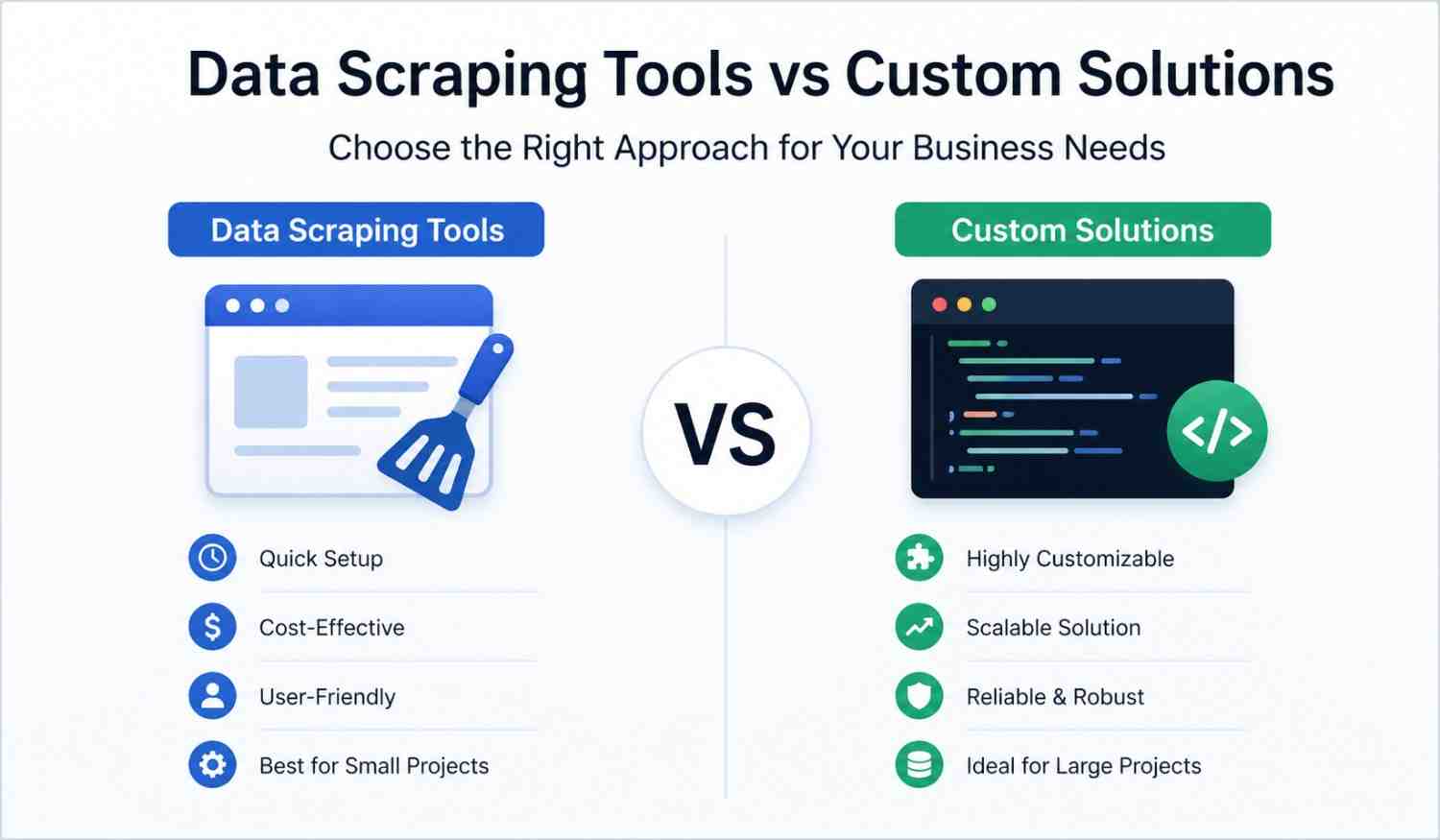 Data Scraping Tools vs Custom Solutions

Choose the Right Approach for Your Business Needs

Data Scraping Tools

Quick Setup

Cost-Effective

User-Friendly

Best for Small Projects

VS

Custom Solutions

</>

Highly Customizable

Scalable Solution

Reliable & Robust

Ideal for Large Projects